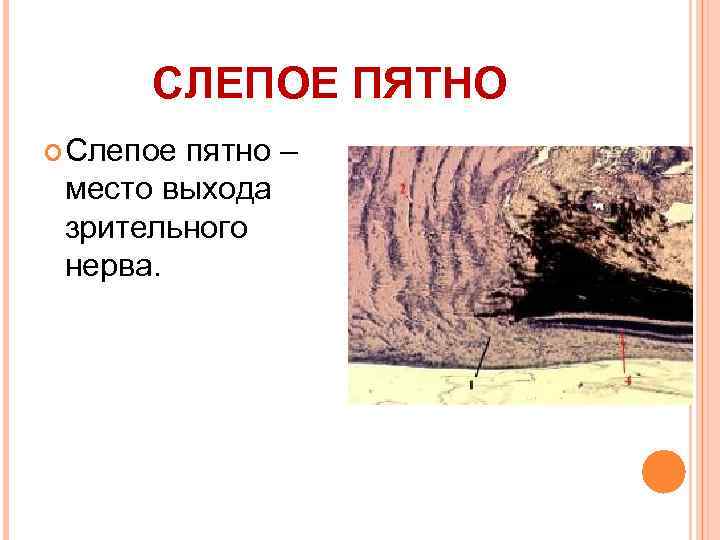 СЛЕПОЕ ПЯТНО

Слепое пятно – место выхода зрительного нерва.

2

1

3